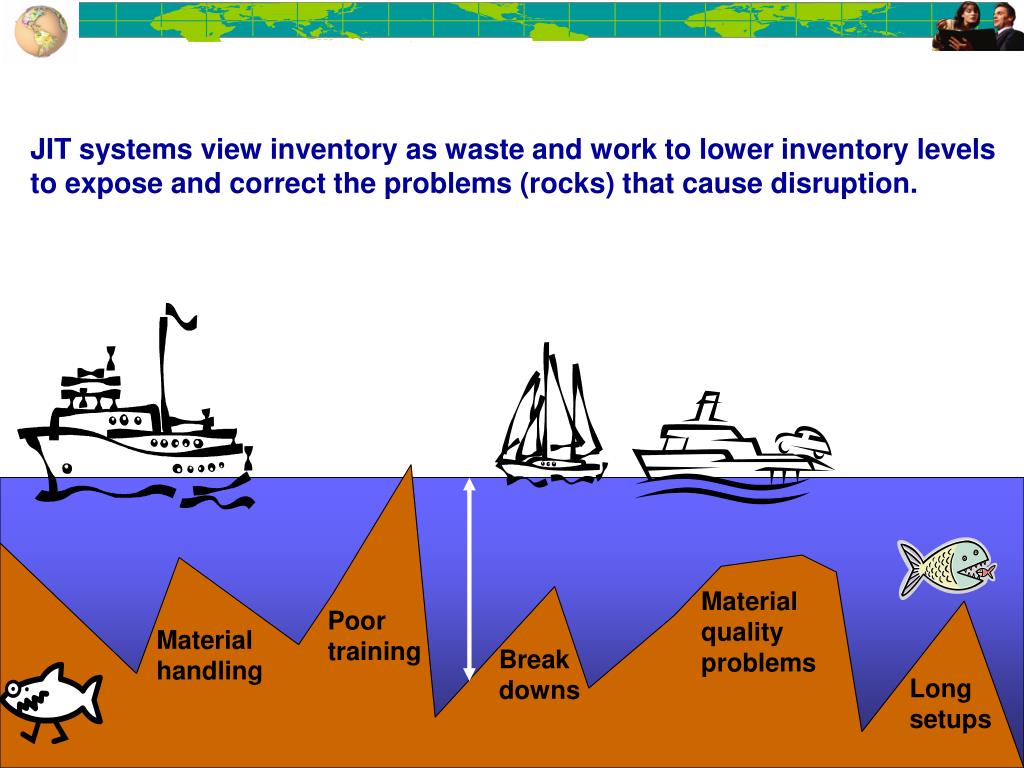 JIT systems view inventory as waste and work to lower inventory levels to expose and correct the problems (rocks) that cause disruption.

Material handling

Poor training

Break downs

Material quality problems

Long setups